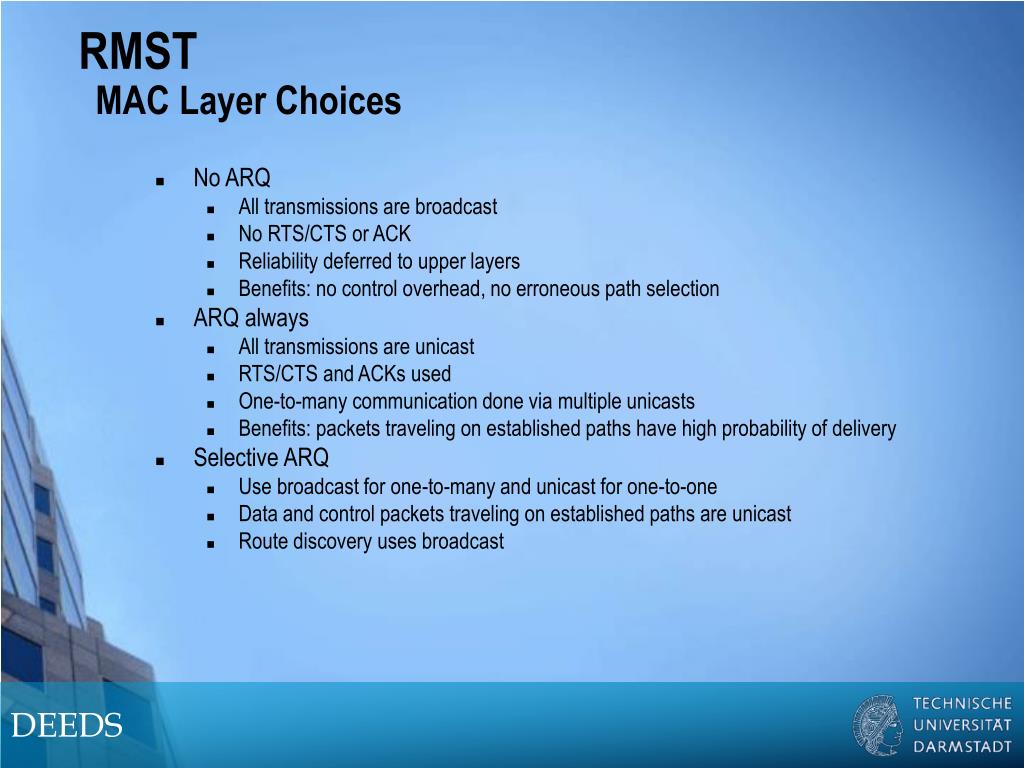 RMST
MAC Layer Choices

- No ARQ
  - All transmissions are broadcast
  - No RTS/CTS or ACK
  - Reliability deferred to upper layers
  - Benefits: no control overhead, no erroneous path selection
- ARQ always
  - All transmissions are unicast
  - RTS/CTS and ACKs used
  - One-to-many communication done via multiple unicasts
  - Benefits: packets traveling on established paths have high probability of delivery
- Selective ARQ
  - Use broadcast for one-to-many and unicast for one-to-one
  - Data and control packets traveling on established paths are unicast
  - Route discovery uses broadcast

DEEDS

TECHNISCHE UNIVERSITÄT DARMSTADT